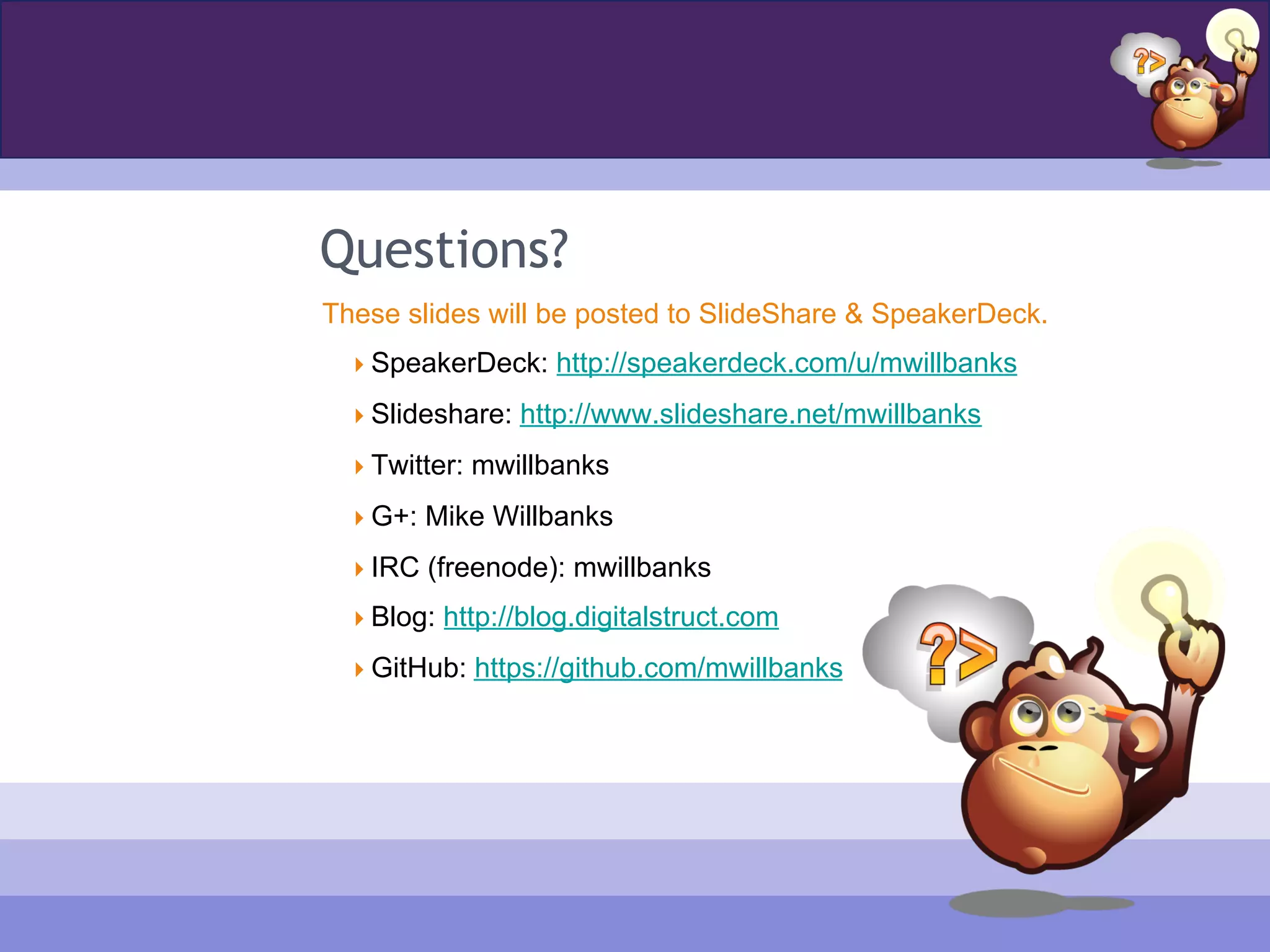 ?>

Questions?

These slides will be posted to SlideShare & SpeakerDeck.

SpeakerDeck: http://speakerdeck.com/u/mwillbanks

Slideshare: http://www.slideshare.net/mwillbanks

Twitter: mwillbanks

G+: Mike Willbanks

IRC (freenode): mwillbanks

Blog: http://blog.digitalstruct.com

GitHub: https://github.com/mwillbanks

?>